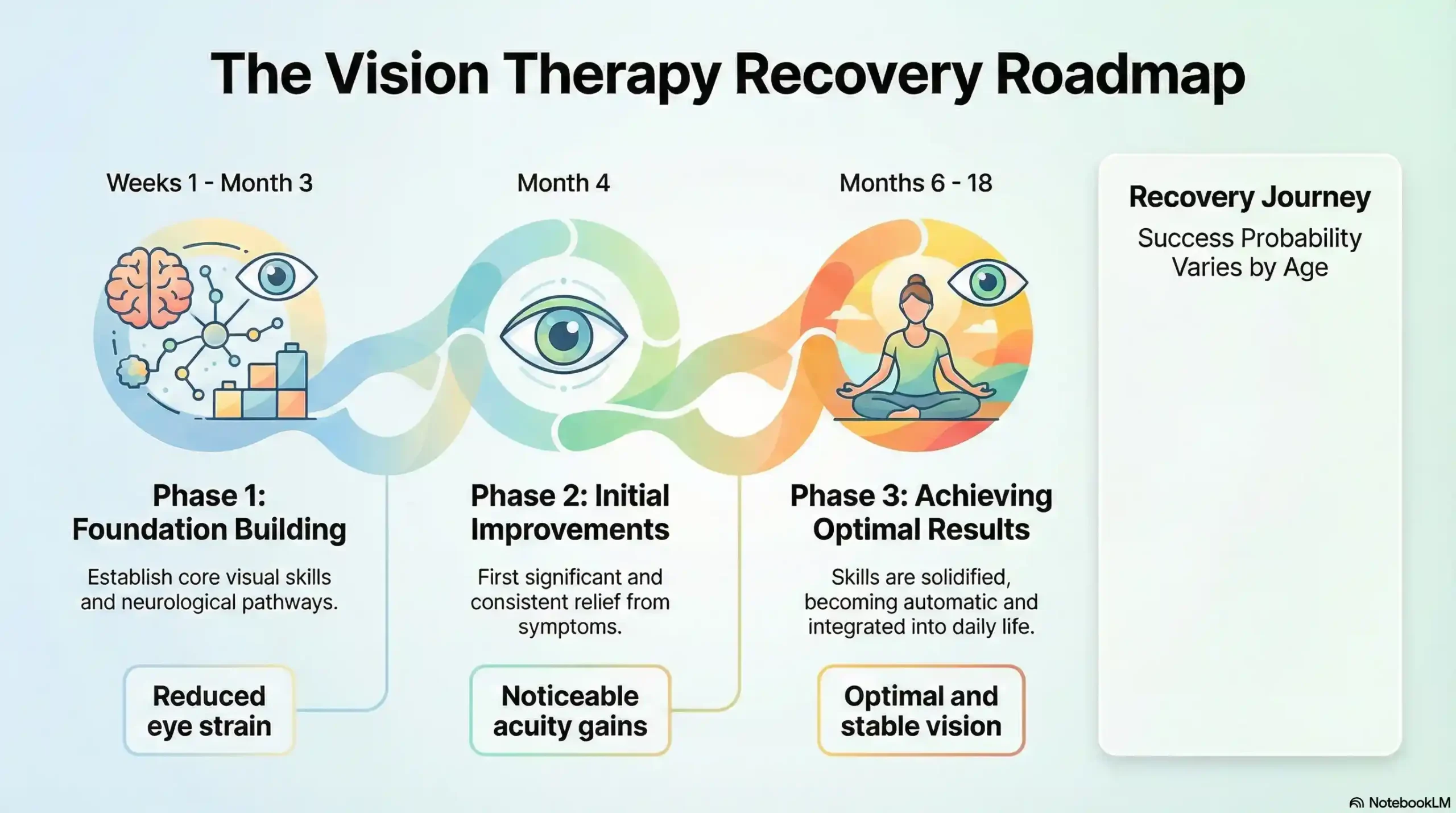 The Vision Therapy Recovery Roadmap

Weeks 1 - Month 3

Phase 1: Foundation Building

Establish core visual skills and neurological pathways.

Reduced eye strain

Month 4

Phase 2: Initial Improvements

First significant and consistent relief from symptoms.

Noticeable acuity gains

Months 6 - 18

Phase 3: Achieving Optimal Results

Skills are solidified, becoming automatic and integrated into daily life.

Optimal and stable vision

Recovery Journey

Success Probability Varies by Age

NotebookLM